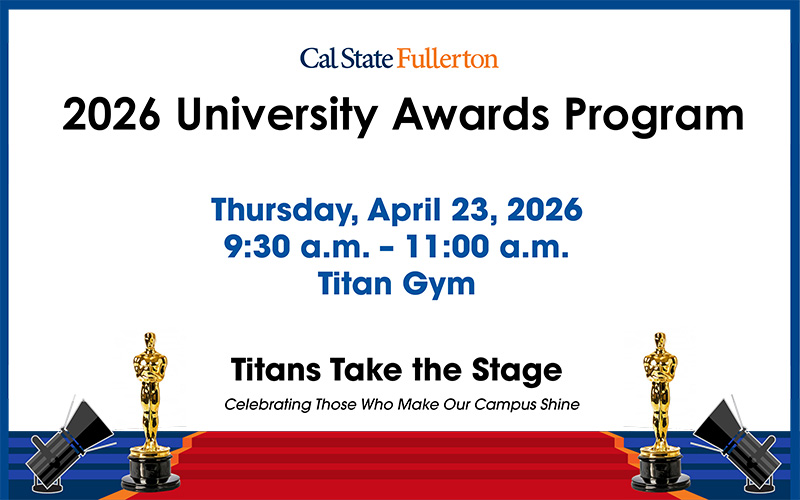 Cal State Fullerton

2026 University Awards Program

Thursday, April 23, 2026
9:30 a.m. – 11:00 a.m.
Titan Gym

Titans Take the Stage

Celebrating Those Who Make Our Campus Shine